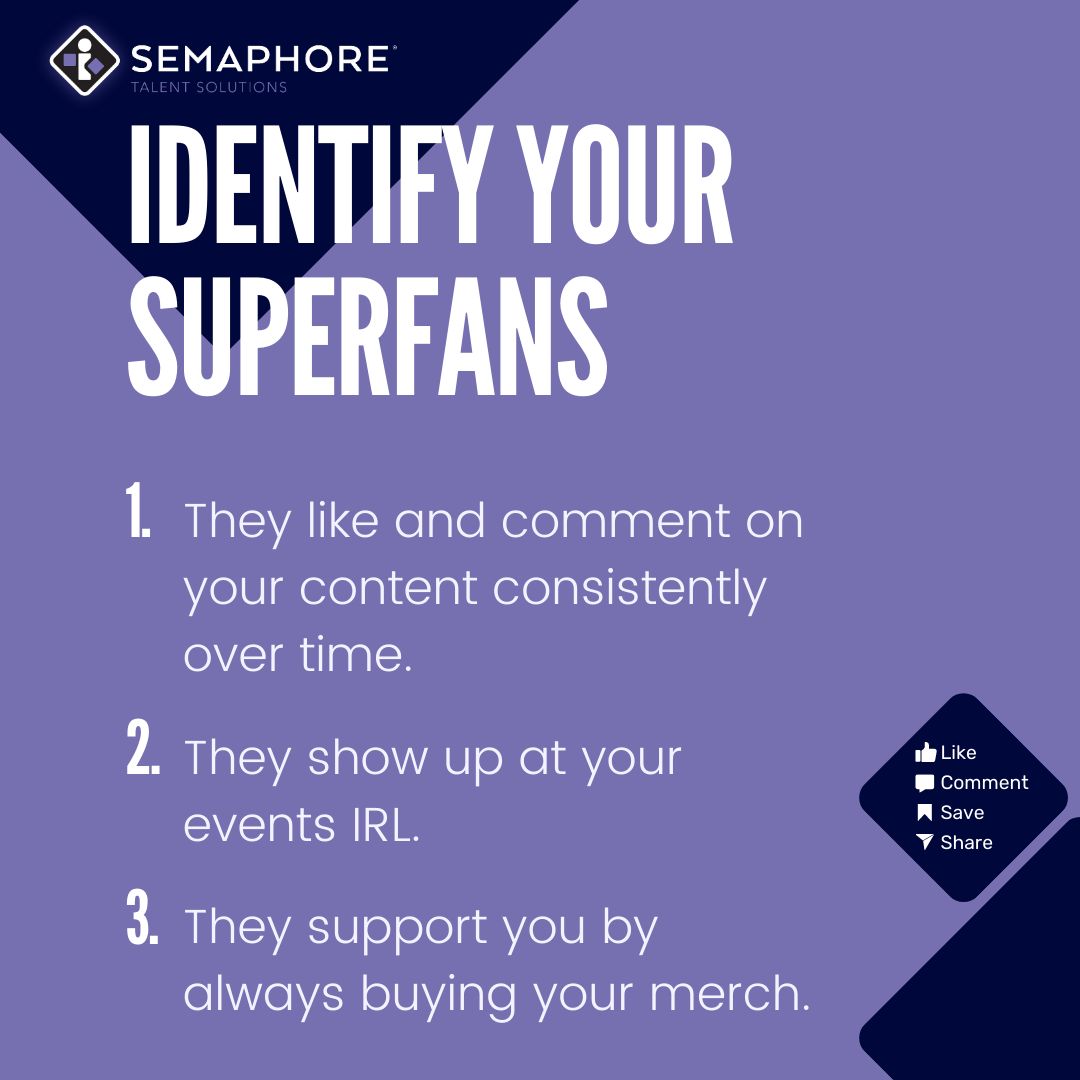 SEMAPHORE®
TALENT SOLUTIONS

IDENTIFY YOUR SUPERFANS

1. They like and comment on your content consistently over time.

2. They show up at your events IRL.

3. They support you by always buying your merch.

Like
Comment
Save
Share